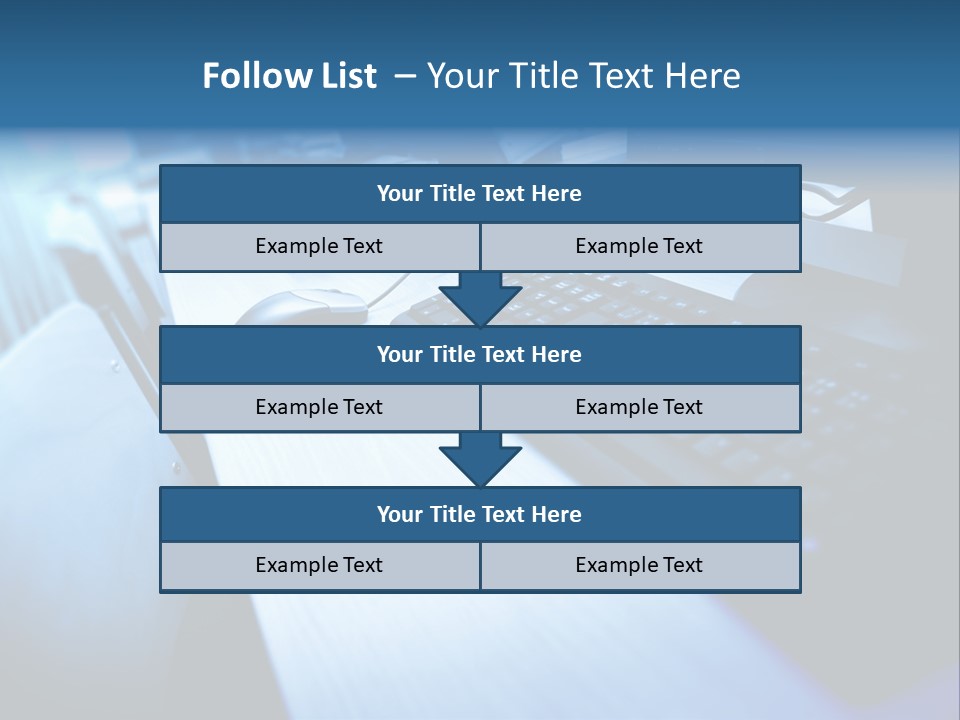 Follow List – Your Title Text Here

Your Title Text Here

Example Text

Example Text

Your Title Text Here

Example Text

Example Text

Your Title Text Here

Example Text

Example Text